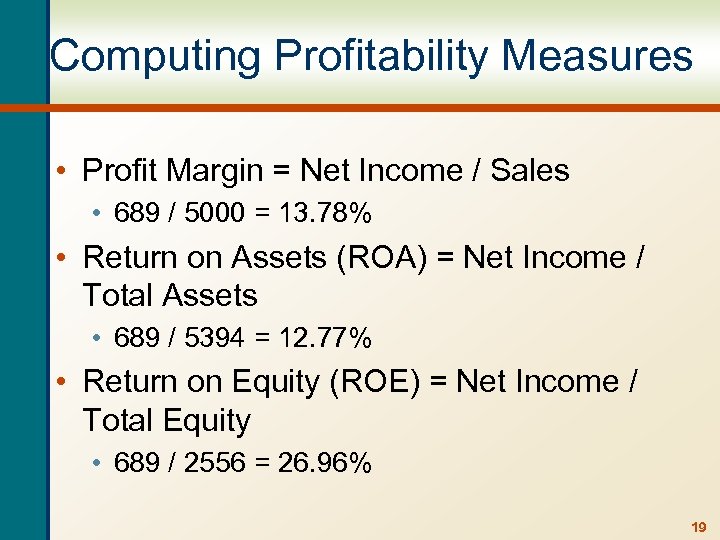 Computing Profitability Measures

• Profit Margin = Net Income / Sales
  • 689 / 5000 = 13.78%
• Return on Assets (ROA) = Net Income / Total Assets
  • 689 / 5394 = 12.77%
• Return on Equity (ROE) = Net Income / Total Equity
  • 689 / 2556 = 26.96%

19